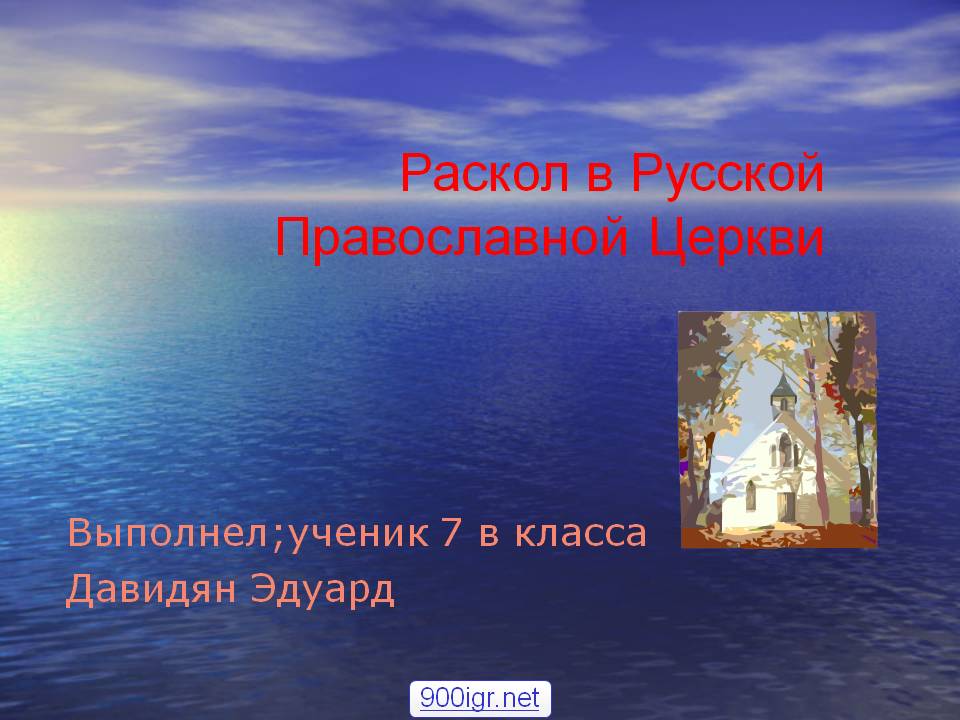 Раскол в Русской Православной Церкви

Выполнел;ученик 7 в класса
Давидян Эдуард

900igr.net